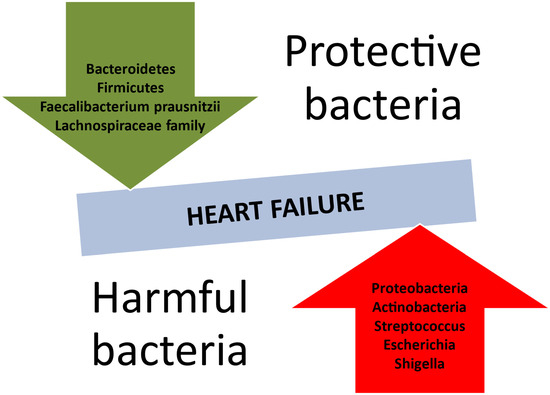 Bacteroidetes
Firmicutes
Faecalibacterium prausnitzii
Lachnospiraceae family

Protective bacteria

HEART FAILURE

Harmful bacteria

Proteobacteria
Actinobacteria
Streptococcus
Escherichia
Shigella